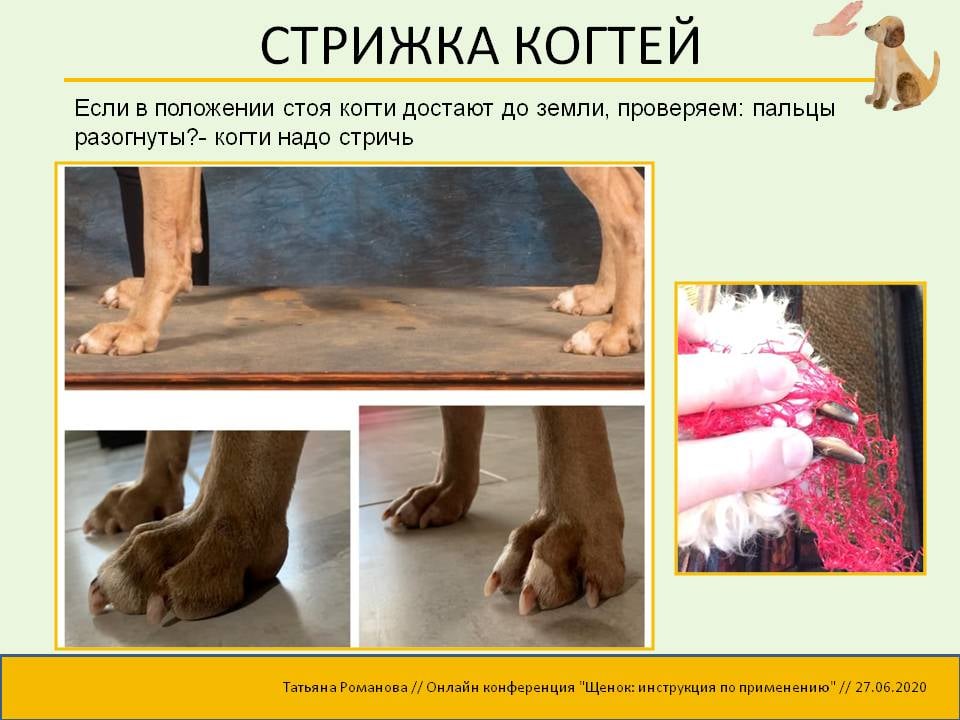 СТРИЖКА КОГТЕЙ

Если в положении стоя когти достают до земли, проверяем: пальцы разогнуты?- когти надо стричь

Татьяна Романова // Онлайн конференция "Щенок: инструкция по применению" // 27.06.2020